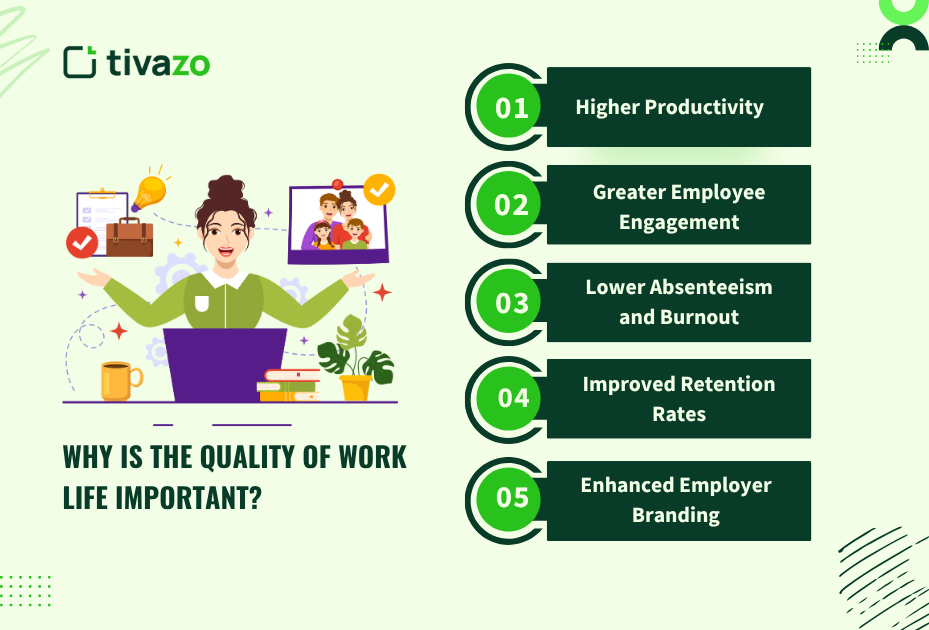 tivazo

WHY IS THE QUALITY OF WORK LIFE IMPORTANT?

01 Higher Productivity

02 Greater Employee Engagement

03 Lower Absenteeism and Burnout

04 Improved Retention Rates

05 Enhanced Employer Branding